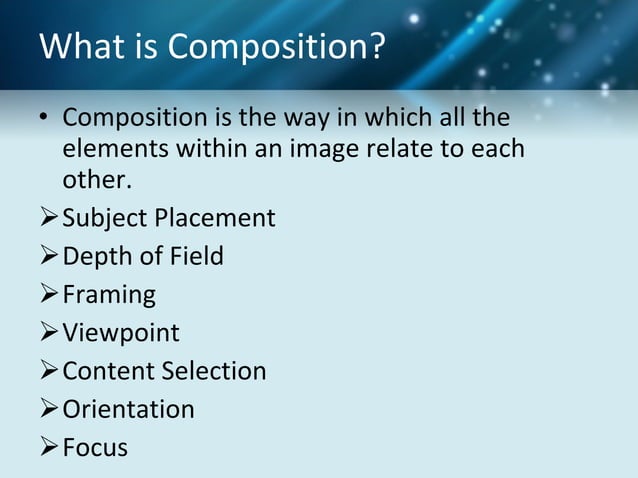 What is Composition?

• Composition is the way in which all the elements within an image relate to each other.

➢ Subject Placement
➢ Depth of Field
➢ Framing
➢ Viewpoint
➢ Content Selection
➢ Orientation
➢ Focus